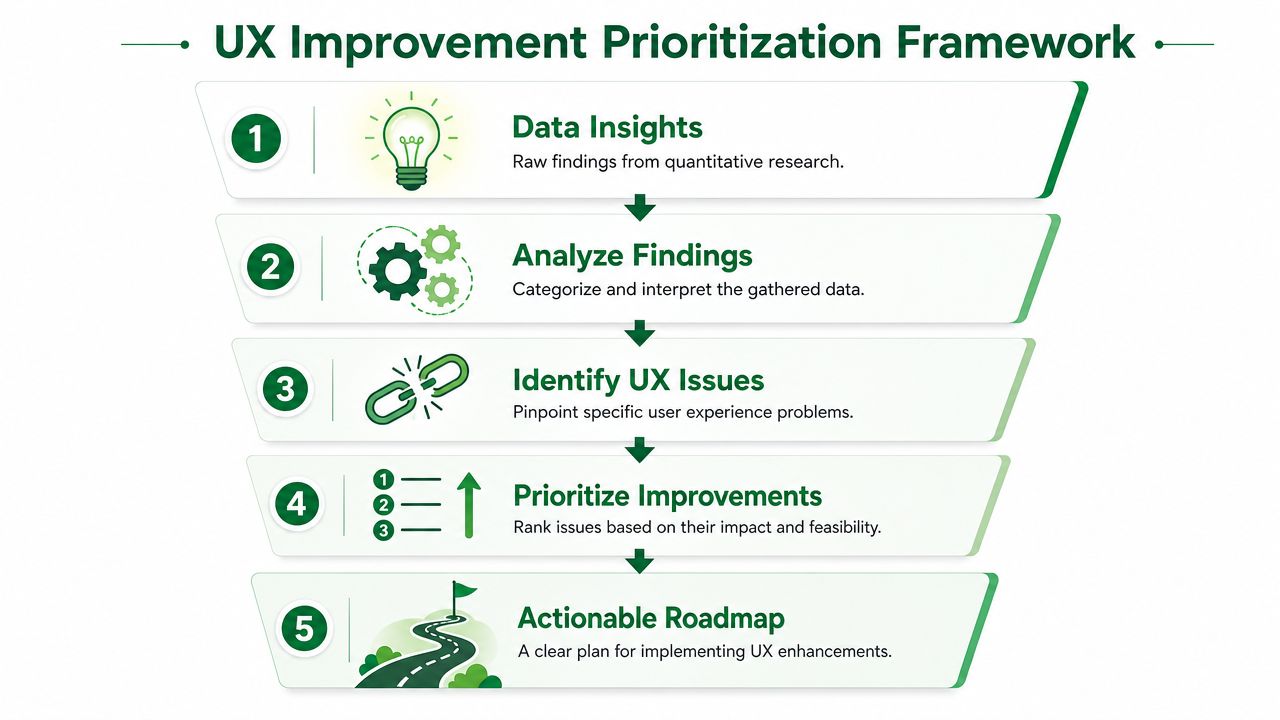 UX Improvement Prioritization Framework

1
Data Insights
Raw findings from quantitative research.

2
Analyze Findings
Categorize and interpret the gathered data.

3
Identify UX Issues
Pinpoint specific user experience problems.

4
1
2
3
Prioritize Improvements
Rank issues based on their impact and feasibility.

5
Actionable Roadmap
A clear plan for implementing UX enhancements.